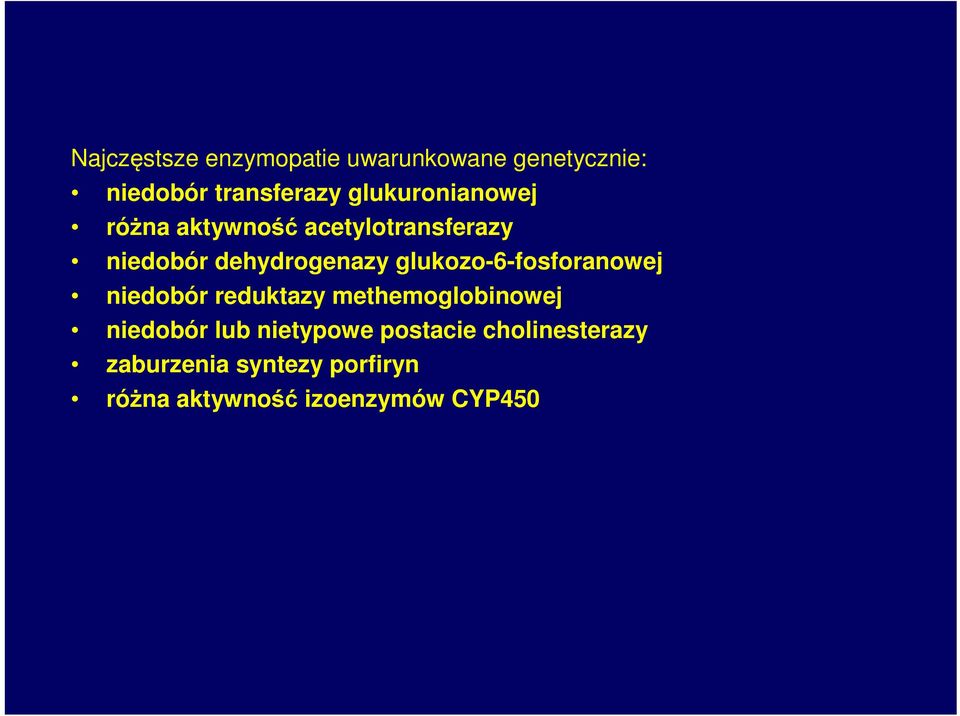 Najczęstsze enzymopatie uwarunkowane genetycznie:

• niedobór transferazy glukuronianowej
• różna aktywność acetylotransferazy
• niedobór dehydrogenazy glukozo-6-fosforanowej
• niedobór reduktazy methemoglobinowej
• niedobór lub nietypowe postacie cholinesterazy
• zaburzenia syntezy porfiryn
• różna aktywność izoenzymów CYP450